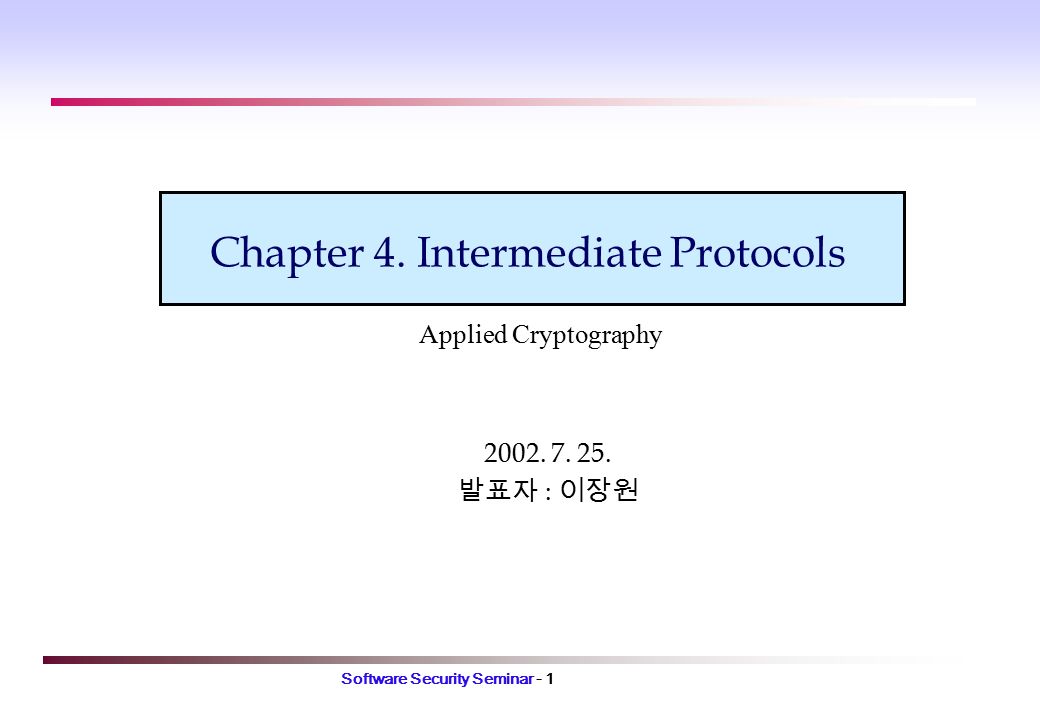 Chapter 4. Intermediate Protocols

Applied Cryptography

2002. 7. 25.
발표자 : 이장원

Software Security Seminar - 1